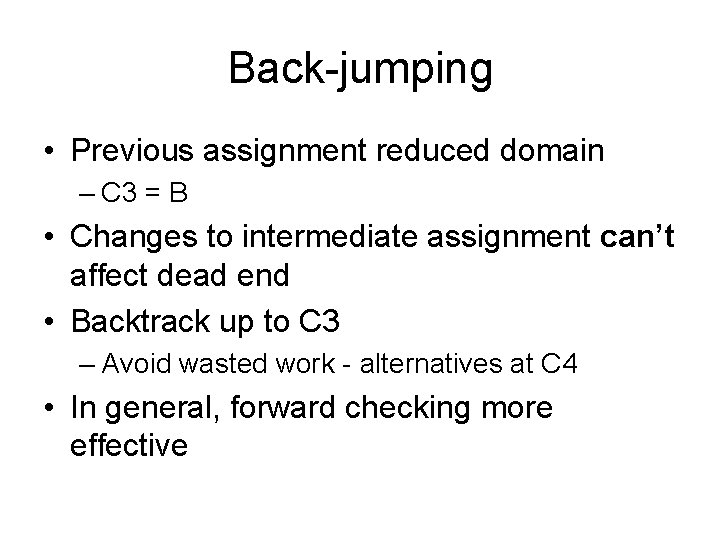 Back-jumping

• Previous assignment reduced domain
– C3 = B
• Changes to intermediate assignment can't affect dead end
• Backtrack up to C3
– Avoid wasted work - alternatives at C4
• In general, forward checking more effective